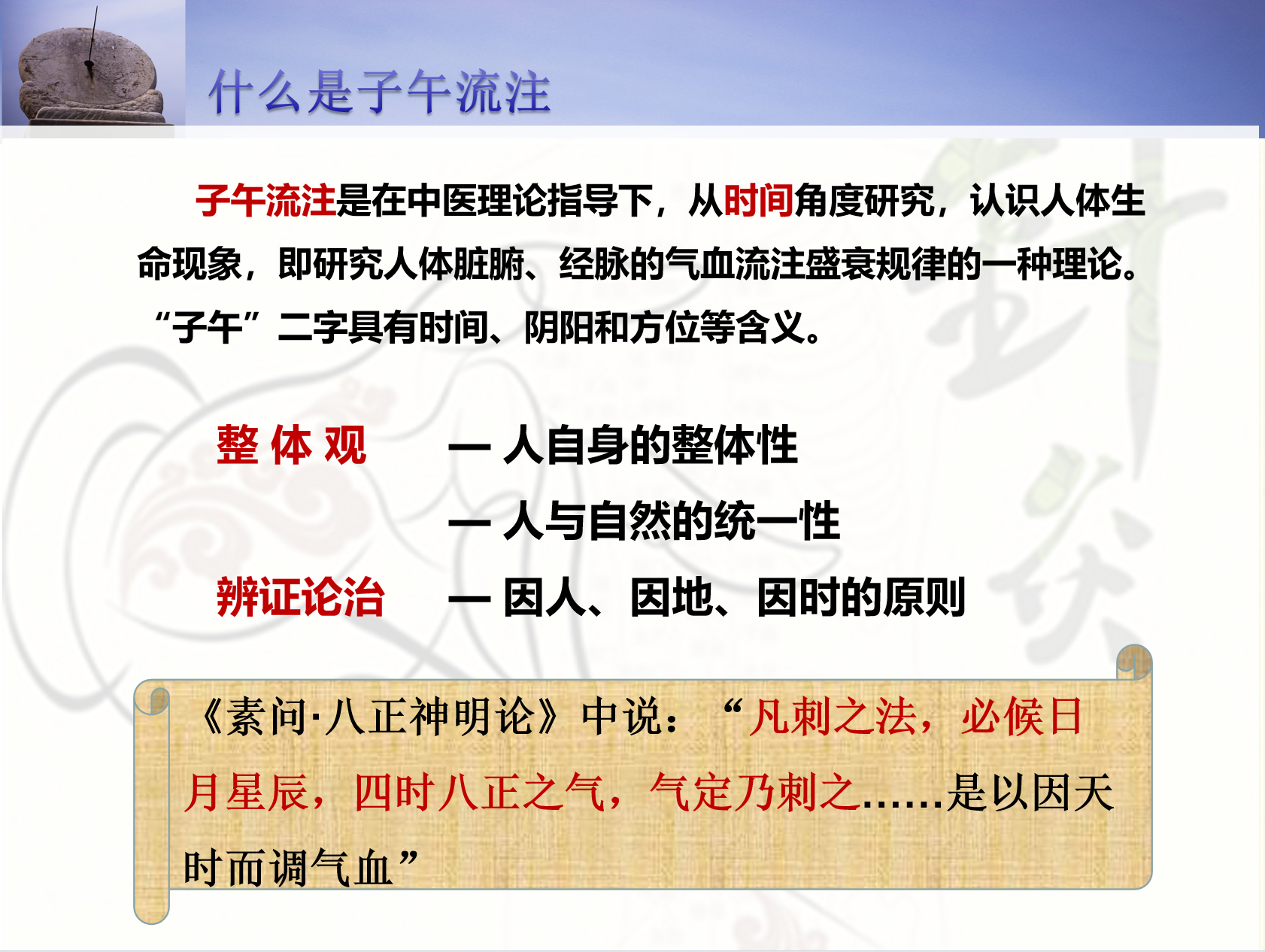 什么是子午流注

子午流注是在中医理论指导下，从时间角度研究，认识人体生命现象，即研究人体脏腑、经脉的气血流注盛衰规律的一种理论。“子午”二字具有时间、阴阳和方位等含义。

整 体 观　— 人自身的整体性
　　　　　— 人与自然的统一性
辨证论治　— 因人、因地、因时的原则

《素问·八正神明论》中说：“凡刺之法，必候日月星辰，四时八正之气，气定乃刺之……是以因天时而调气血”